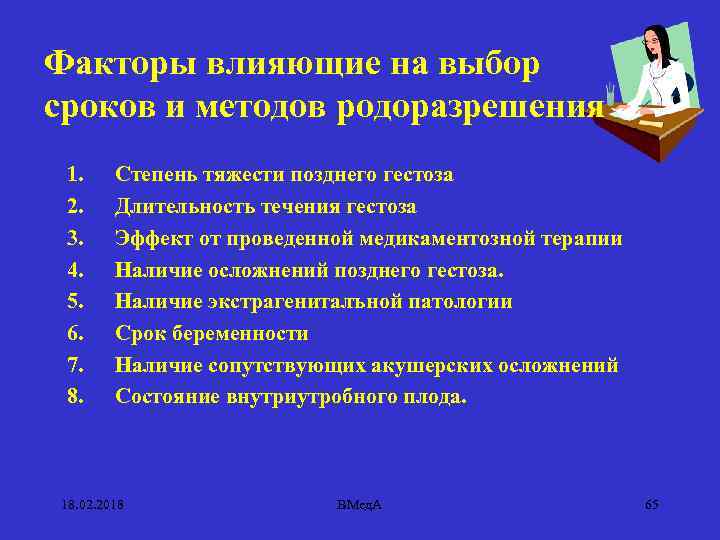 Факторы влияющие на выбор сроков и методов родоразрешения

1. Степень тяжести позднего гестоза
2. Длительность течения гестоза
3. Эффект от проведенной медикаментозной терапии
4. Наличие осложнений позднего гестоза.
5. Наличие экстрагенитальной патологии
6. Срок беременности
7. Наличие сопутствующих акушерских осложнений
8. Состояние внутриутробного плода.

18.02.2018

ВМедА

65